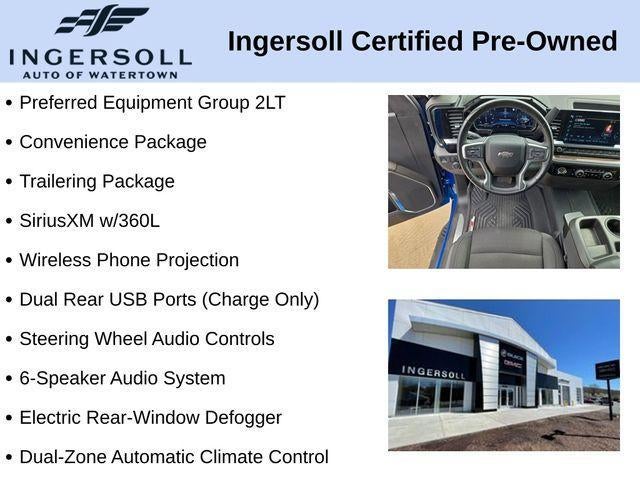 INGERSOLL
AUTO OF WATERTOWN

Ingersoll Certified Pre-Owned

• Preferred Equipment Group 2LT
• Convenience Package
• Trailering Package
• SiriusXM w/360L
• Wireless Phone Projection
• Dual Rear USB Ports (Charge Only)
• Steering Wheel Audio Controls
• 6-Speaker Audio System
• Electric Rear-Window Defogger
• Dual-Zone Automatic Climate Control

INGERSOLL
BUICK
GMC